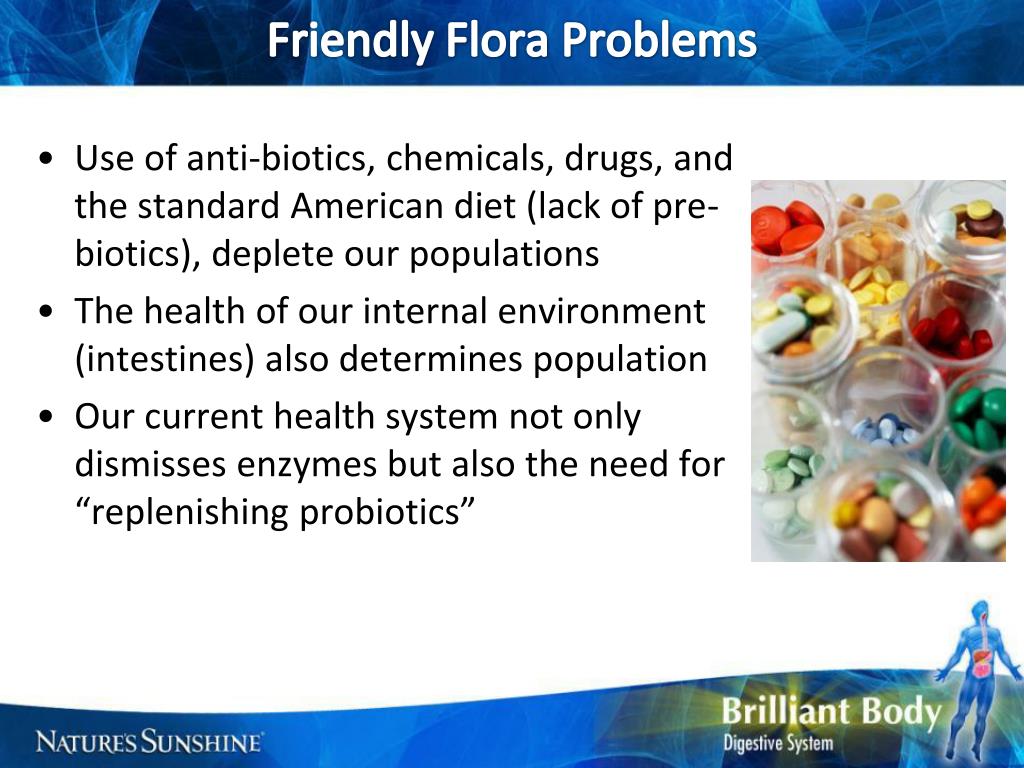 Friendly Flora Problems

• Use of anti-biotics, chemicals, drugs, and the standard American diet (lack of pre-biotics), deplete our populations
• The health of our internal environment (intestines) also determines population
• Our current health system not only dismisses enzymes but also the need for “replenishing probiotics”

NATURE'S SUNSHINE

Brilliant Body
Digestive System